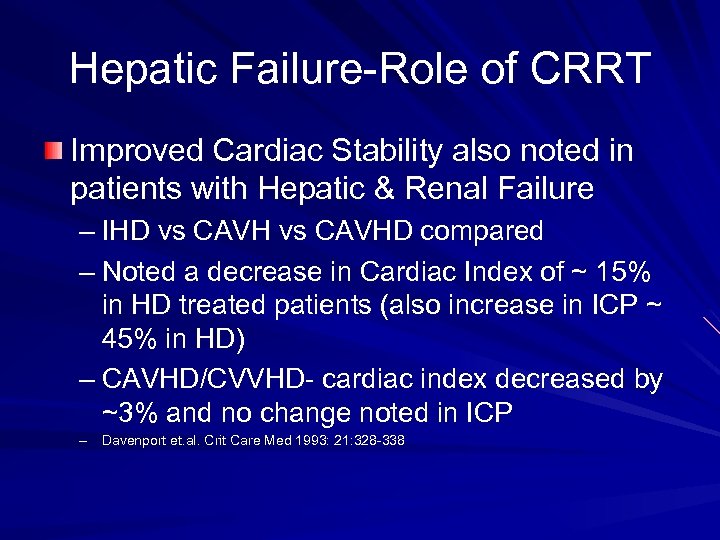 Hepatic Failure-Role of CRRT

Improved Cardiac Stability also noted in patients with Hepatic & Renal Failure

– IHD vs CAVH vs CAVHD compared

– Noted a decrease in Cardiac Index of ~ 15% in HD treated patients (also increase in ICP ~ 45% in HD)

– CAVHD/CVVHD- cardiac index decreased by ~3% and no change noted in ICP

– Davenport et.al. Crit Care Med 1993: 21:328-338